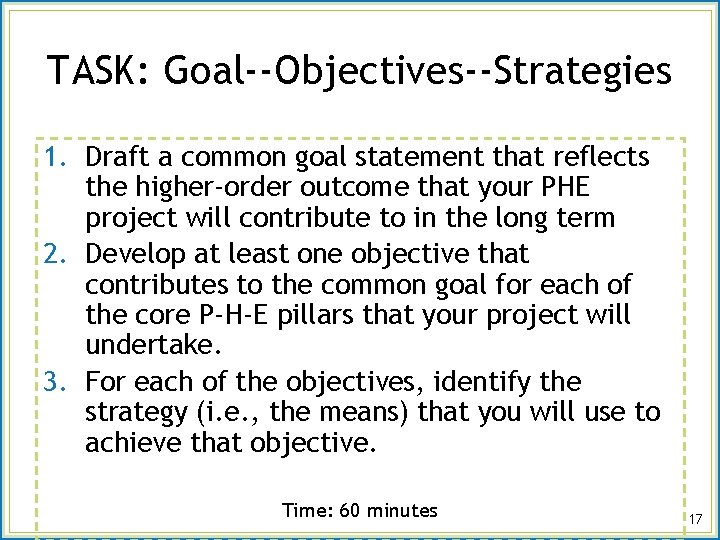 TASK: Goal--Objectives--Strategies

1. Draft a common goal statement that reflects the higher-order outcome that your PHE project will contribute to in the long term
2. Develop at least one objective that contributes to the common goal for each of the core P-H-E pillars that your project will undertake.
3. For each of the objectives, identify the strategy (i.e., the means) that you will use to achieve that objective.

Time: 60 minutes

17